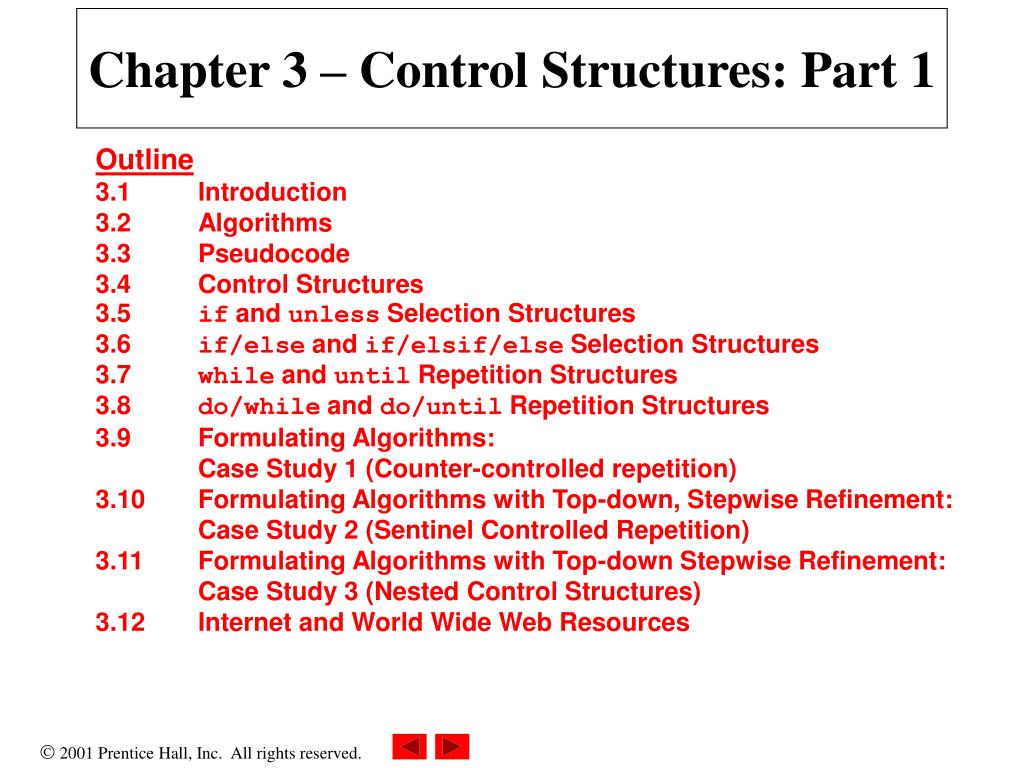 Chapter 3 – Control Structures: Part 1

Outline
3.1 Introduction
3.2 Algorithms
3.3 Pseudocode
3.4 Control Structures
3.5 if and unless Selection Structures
3.6 if/else and if/elsif/else Selection Structures
3.7 while and until Repetition Structures
3.8 do/while and do/until Repetition Structures
3.9 Formulating Algorithms: Case Study 1 (Counter-controlled repetition)
3.10 Formulating Algorithms with Top-down, Stepwise Refinement: Case Study 2 (Sentinel Controlled Repetition)
3.11 Formulating Algorithms with Top-down Stepwise Refinement: Case Study 3 (Nested Control Structures)
3.12 Internet and World Wide Web Resources

© 2001 Prentice Hall, Inc. All rights reserved.